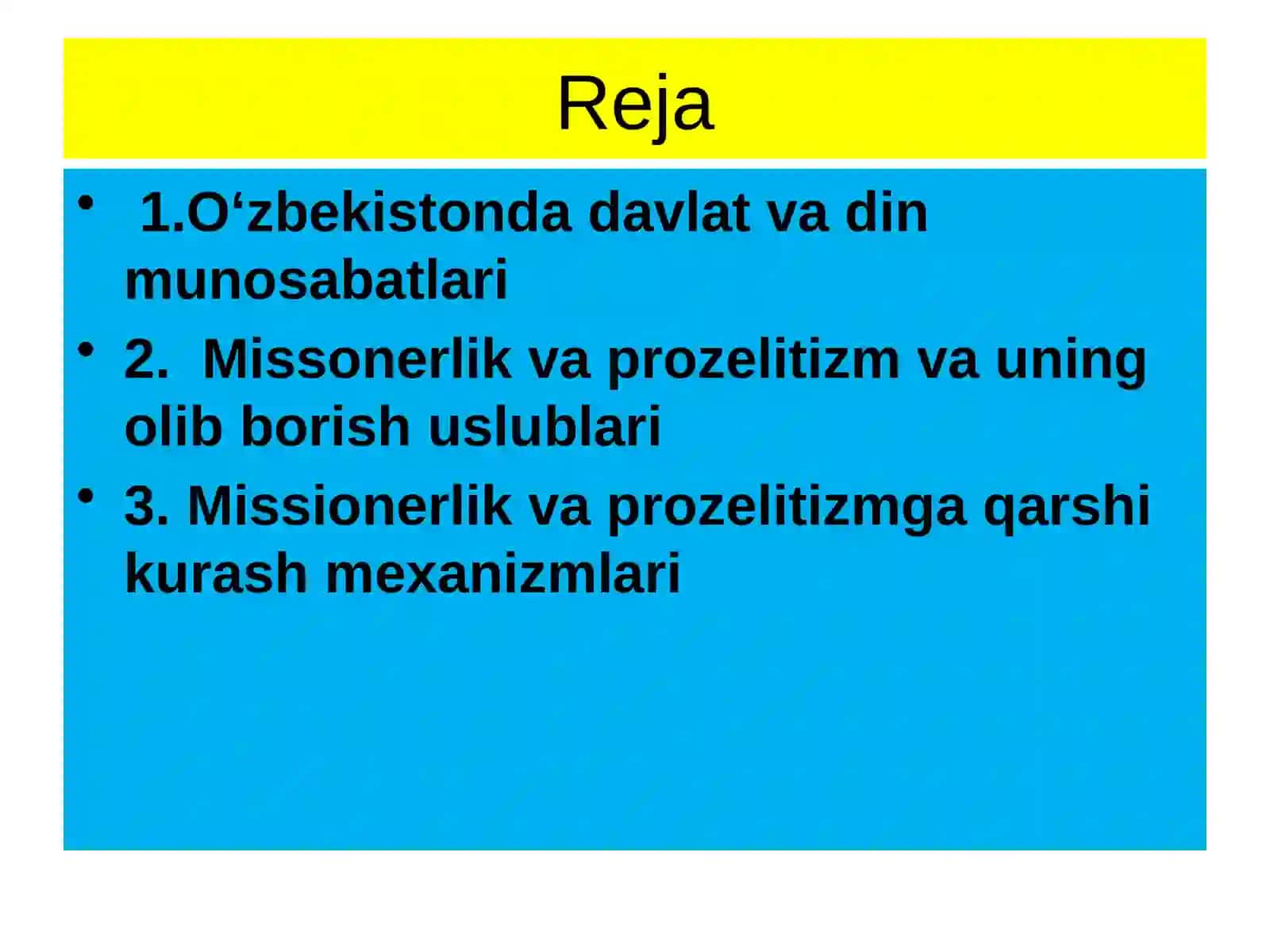 Reja

• 1.O‘zbekistonda davlat va din munosabatlari
• 2. Missonerlik va prozelitizm va uning olib borish uslublari
• 3. Missionerlik va prozelitizmga qarshi kurash mexanizmlari